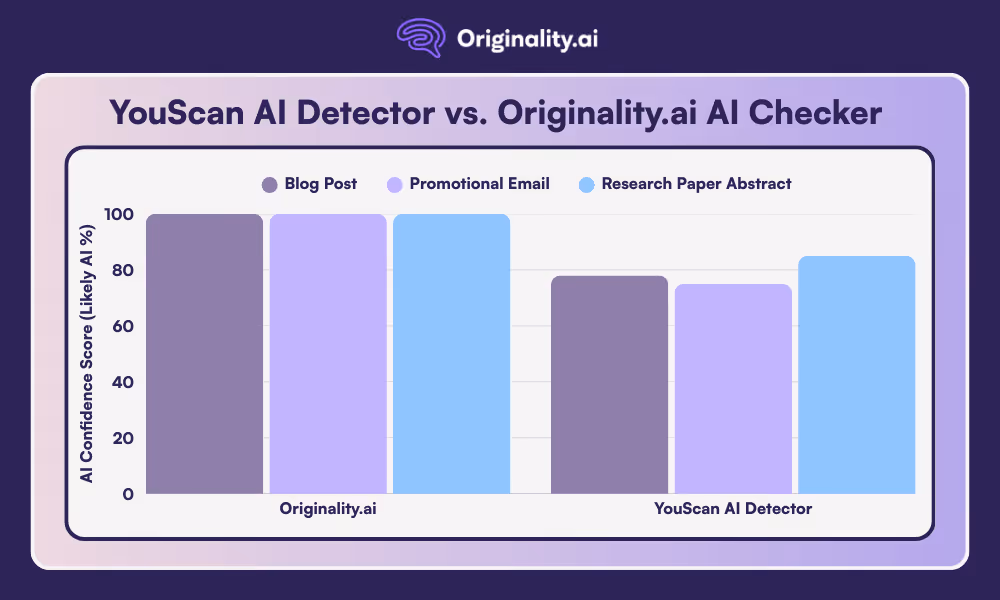 Originality.ai

YouScan AI Detector vs. Originality.ai AI Checker

Blog Post
Promotional Email
Research Paper Abstract

AI Confidence Score (Likely AI %)

100
80
60
40
20
0

Originality.ai
YouScan AI Detector